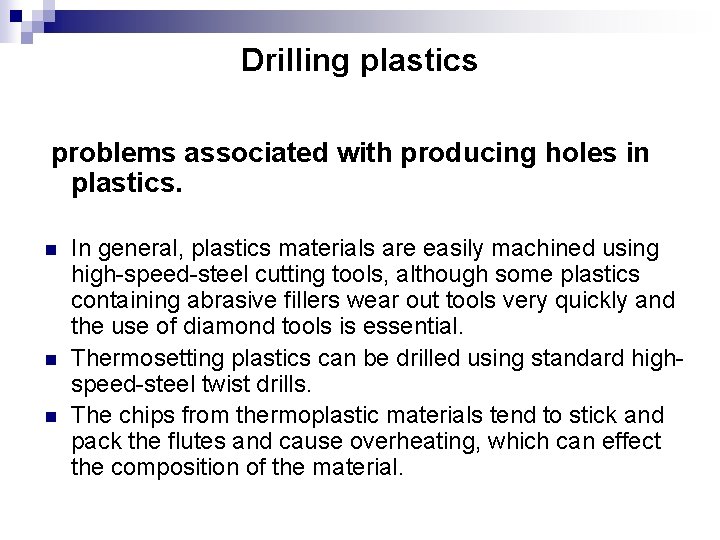 Drilling plastics

problems associated with producing holes in plastics.

- In general, plastics materials are easily machined using high-speed-steel cutting tools, although some plastics containing abrasive fillers wear out tools very quickly and the use of diamond tools is essential.
- Thermosetting plastics can be drilled using standard high-speed-steel twist drills.
- The chips from thermoplastic materials tend to stick and pack the flutes and cause overheating, which can effect the composition of the material.